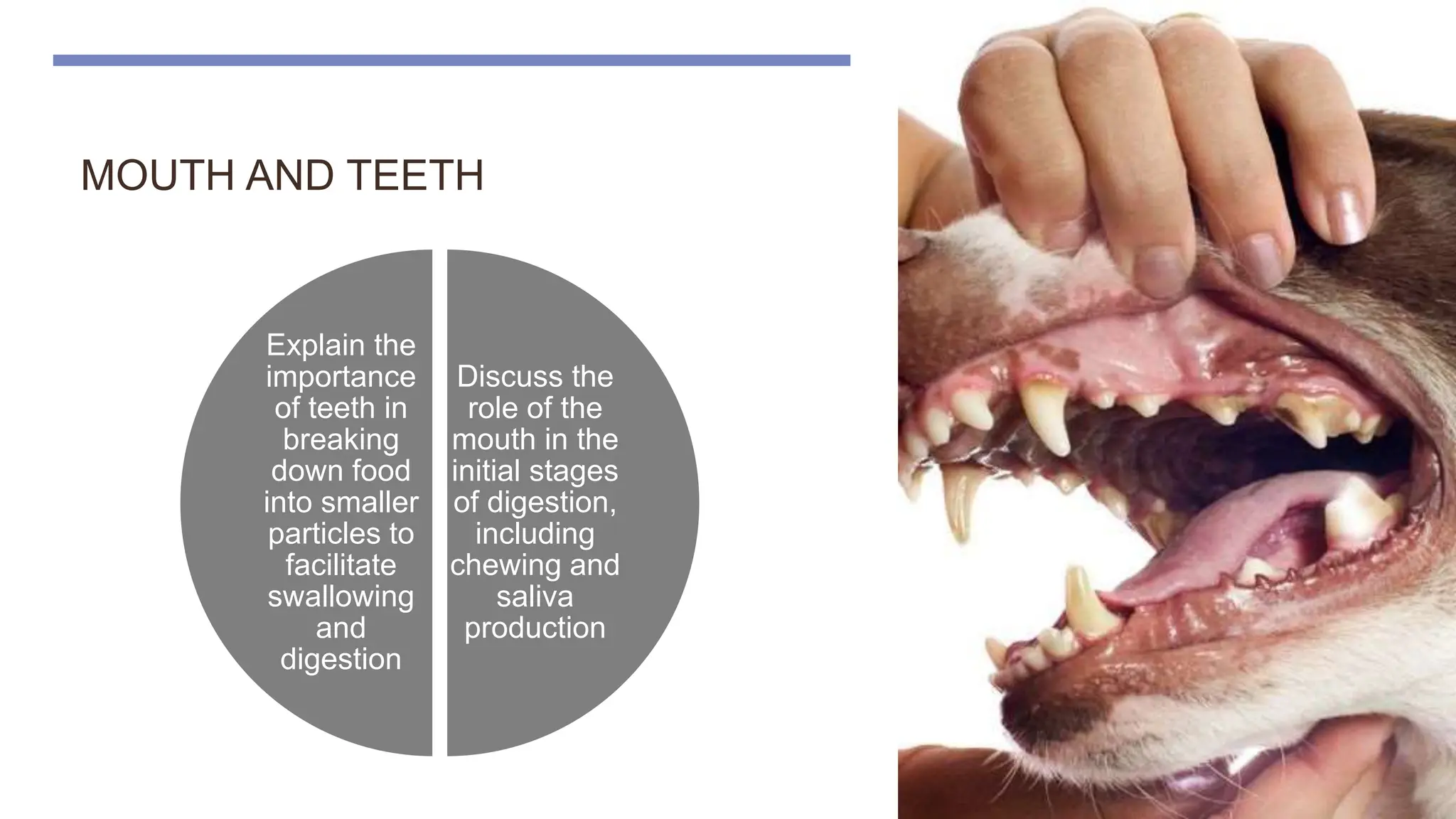 MOUTH AND TEETH

Explain the importance of teeth in breaking down food into smaller particles to facilitate swallowing and digestion

Discuss the role of the mouth in the initial stages of digestion, including chewing and saliva production